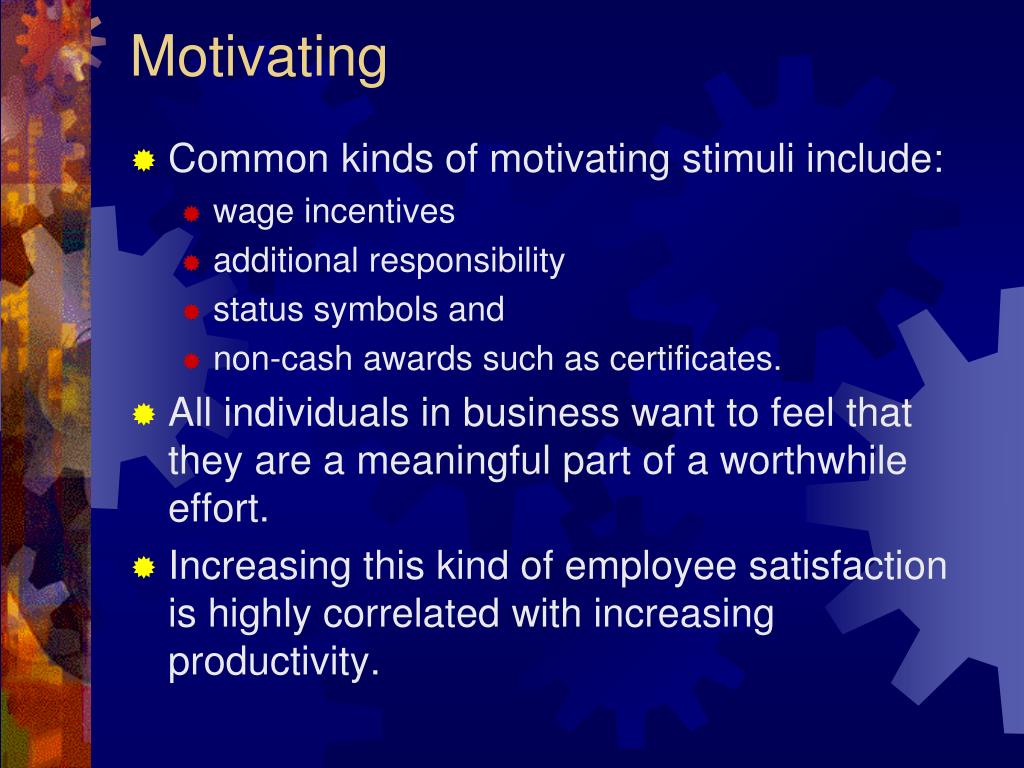 Motivating

Common kinds of motivating stimuli include:
wage incentives
additional responsibility
status symbols and
non-cash awards such as certificates.

All individuals in business want to feel that they are a meaningful part of a worthwhile effort.

Increasing this kind of employee satisfaction is highly correlated with increasing productivity.